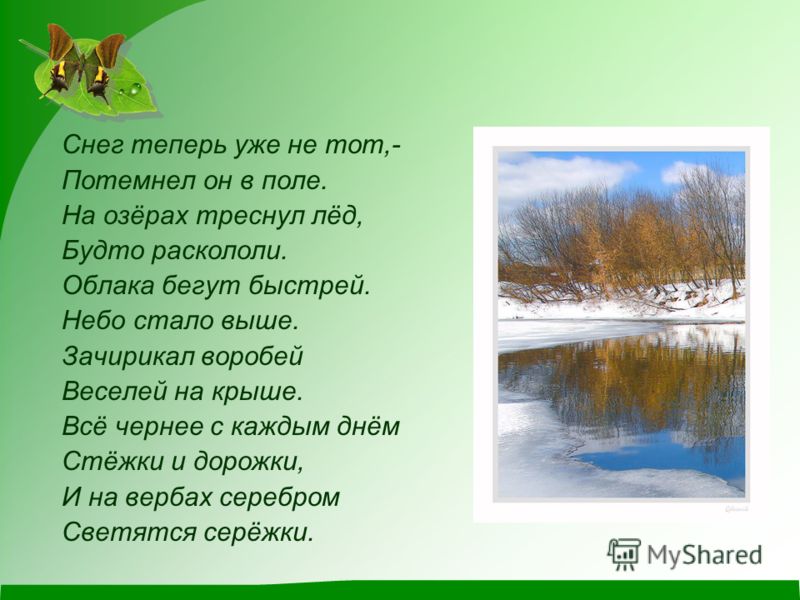 Снег теперь уже не тот,-
Потемнел он в поле.
На озёрах треснул лёд,
Будто раскололи.
Облака бегут быстрей.
Небо стало выше.
Зачирикал воробей
Веселей на крыше.
Всё чернее с каждым днём
Стёжки и дорожки,
И на вербах серебром
Светятся серёжки.

MyShared